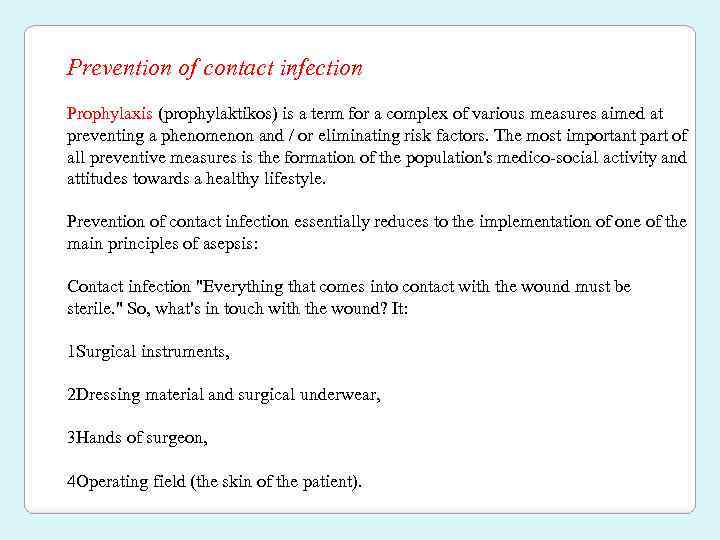 Prevention of contact infection

Prophylaxis (prophylaktikos) is a term for a complex of various measures aimed at preventing a phenomenon and / or eliminating risk factors. The most important part of all preventive measures is the formation of the population's medico-social activity and attitudes towards a healthy lifestyle.

Prevention of contact infection essentially reduces to the implementation of one of the main principles of asepsis:

Contact infection "Everything that comes into contact with the wound must be sterile." So, what's in touch with the wound? It:

1Surgical instruments,

2Dressing material and surgical underwear,

3Hands of surgeon,

4Operating field (the skin of the patient).